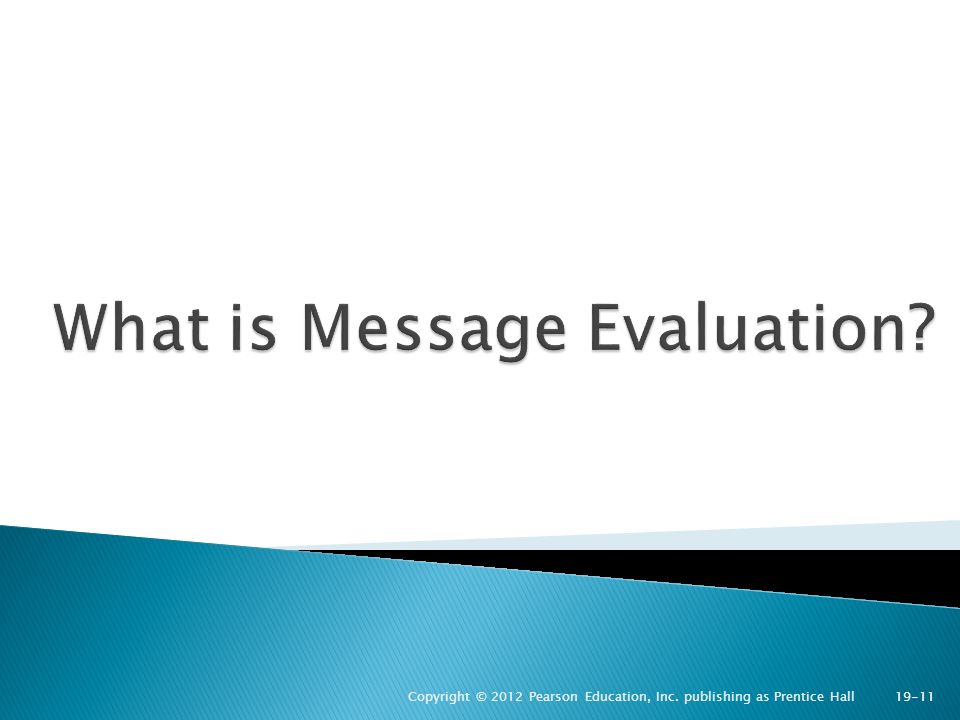 What is Message Evaluation?

Copyright © 2012 Pearson Education, Inc. publishing as Prentice Hall 19-11